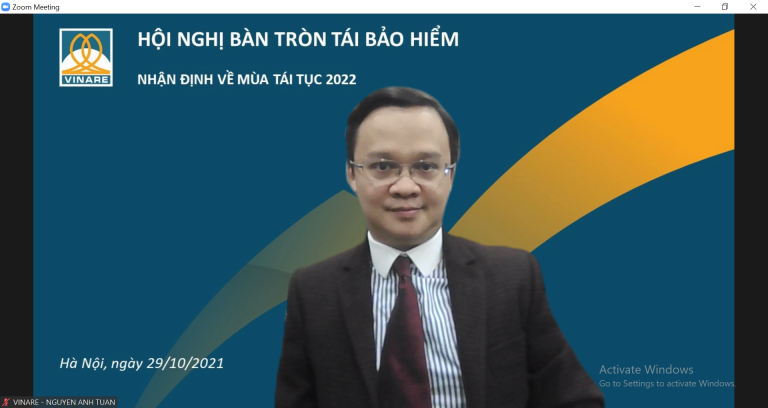 Zoom Meeting

VINARE

HỘI NGHỊ BÀN TRÒN TÁI BẢO HIỂM

NHẬN ĐỊNH VỀ MÙA TÁI TỤC 2022

Hà Nội, ngày 29/10/2021

Activate Windows
Go to Settings to activate Windows.

VINARE - NGUYEN ANH TUAN